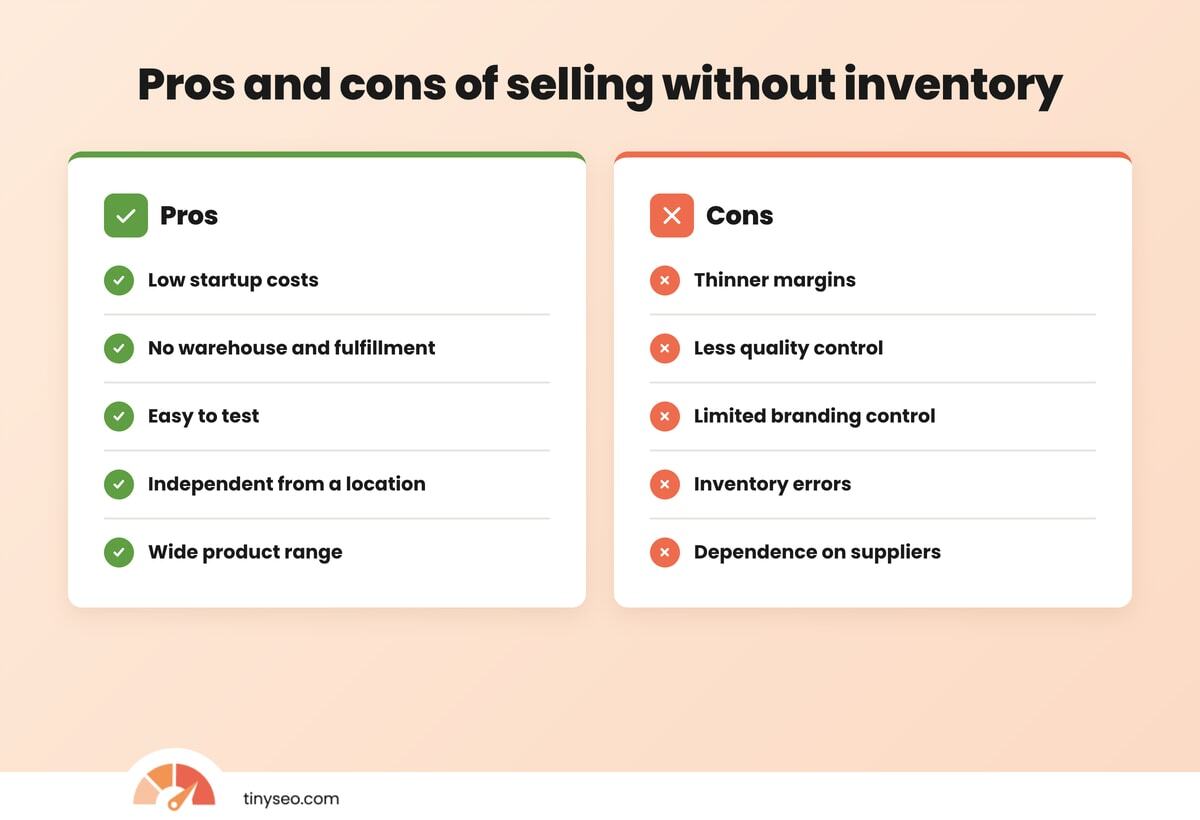 Pros and cons of selling without inventory

Pros

Low startup costs

No warehouse and fulfillment

Easy to test

Independent from a location

Wide product range

Cons

Thinner margins

Less quality control

Limited branding control

Inventory errors

Dependence on suppliers

tinyseo.com